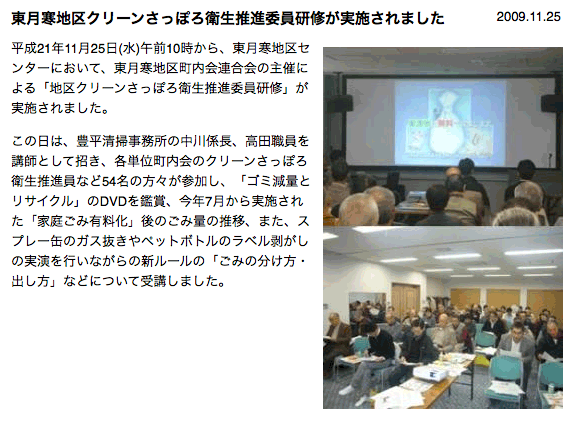 東月寒地区クリーンさっぽろ衛生推進委員研修が実施されました

2009.11.25

平成21年11月25日(水)午前10時から、東月寒地区センターにおいて、東月寒地区町内会連合会の主催による「地区クリーンさっぽろ衛生推進委員研修」が実施されました。

この日は、豊平清掃事務所の中川係長、高田職員を講師として招き、各単位町内会のクリーンさっぽろ衛生推進員など54名の方々が参加し、「ゴミ減量とリサイクル」のDVDを鑑賞、今年7月から実施された「家庭ごみ有料化」後のごみ量の推移、また、スプレー缶のガス抜きやペットボトルのラベル剥がしの実演を行いながらの新ルールの「ごみの分け方・出し方」などについて受講しました。